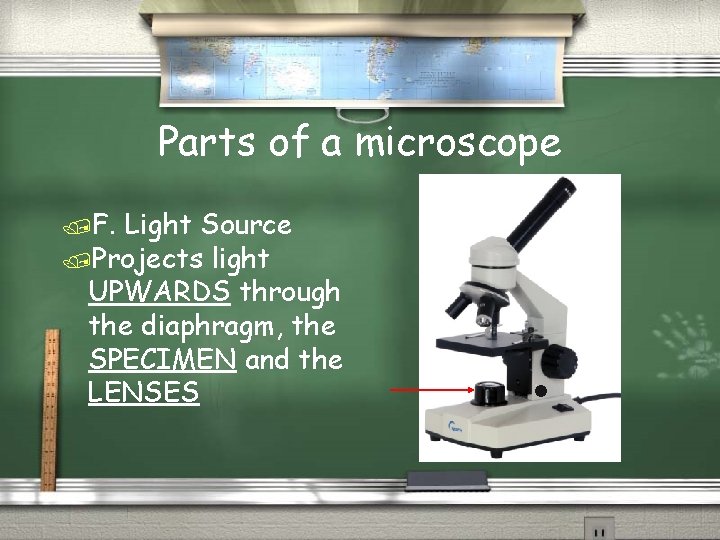 Parts of a microscope

F. Light Source

Projects light UPWARDS through the diaphragm, the SPECIMEN and the LENSES